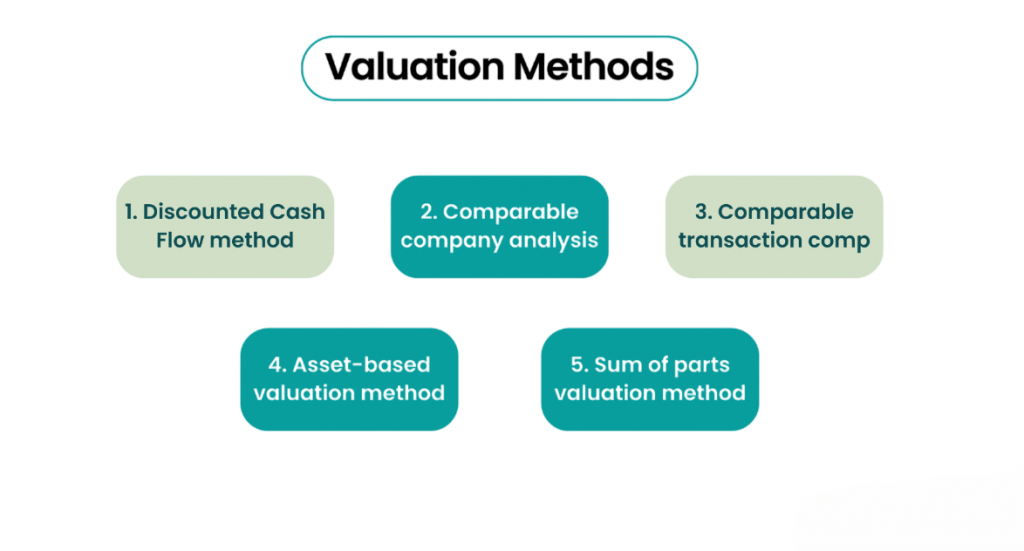 Valuation Methods

1. Discounted Cash Flow method

2. Comparable company analysis

3. Comparable transaction comp

4. Asset-based valuation method

5. Sum of parts valuation method